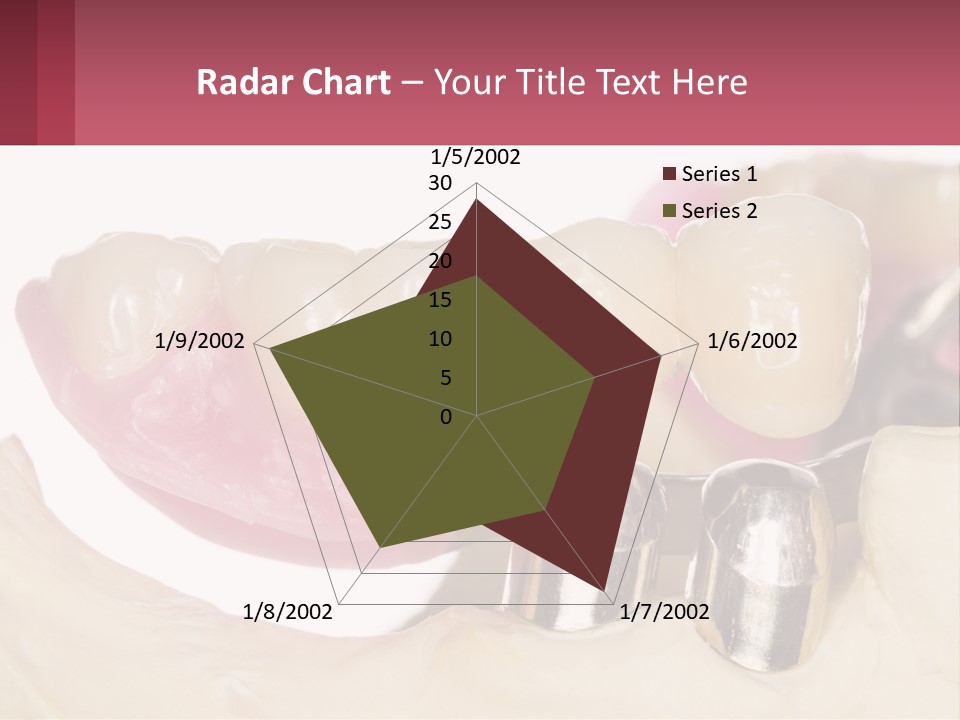 Radar Chart – Your Title Text Here

1/5/2002
30
25
20
15
10
5
0
1/6/2002
1/7/2002
1/8/2002
1/9/2002

Series 1
Series 2